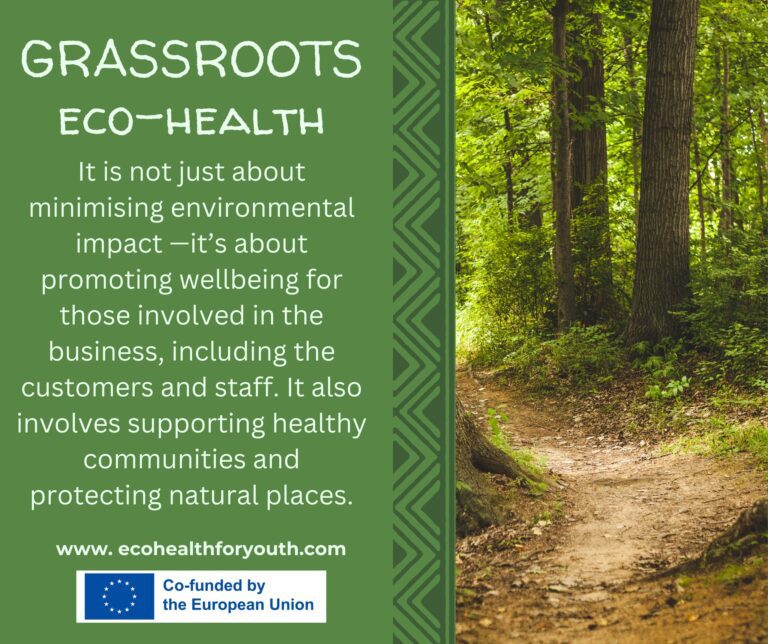 GRASSROOTS

ECO-HEALTH

It is not just about minimising environmental impact —it's about promoting wellbeing for those involved in the business, including the customers and staff. It also involves supporting healthy communities and protecting natural places.

www. ecohealthforyouth.com

Co-funded by the European Union